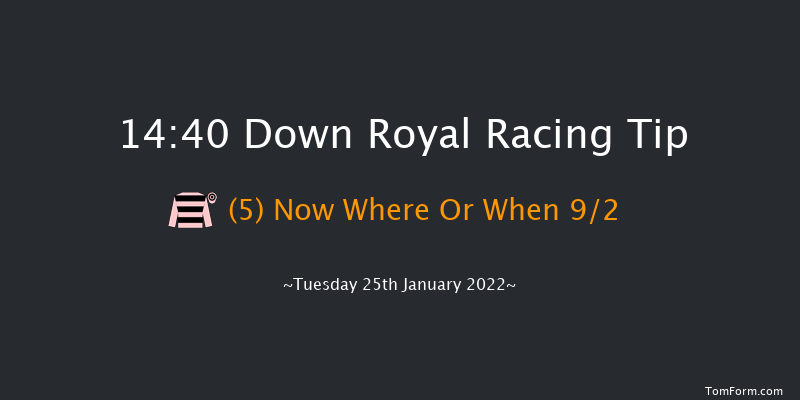 14:40 Down Royal Racing Tip

(5) Now Where Or When 9/2

~Tuesday 25th January 2022~

TomForm.com